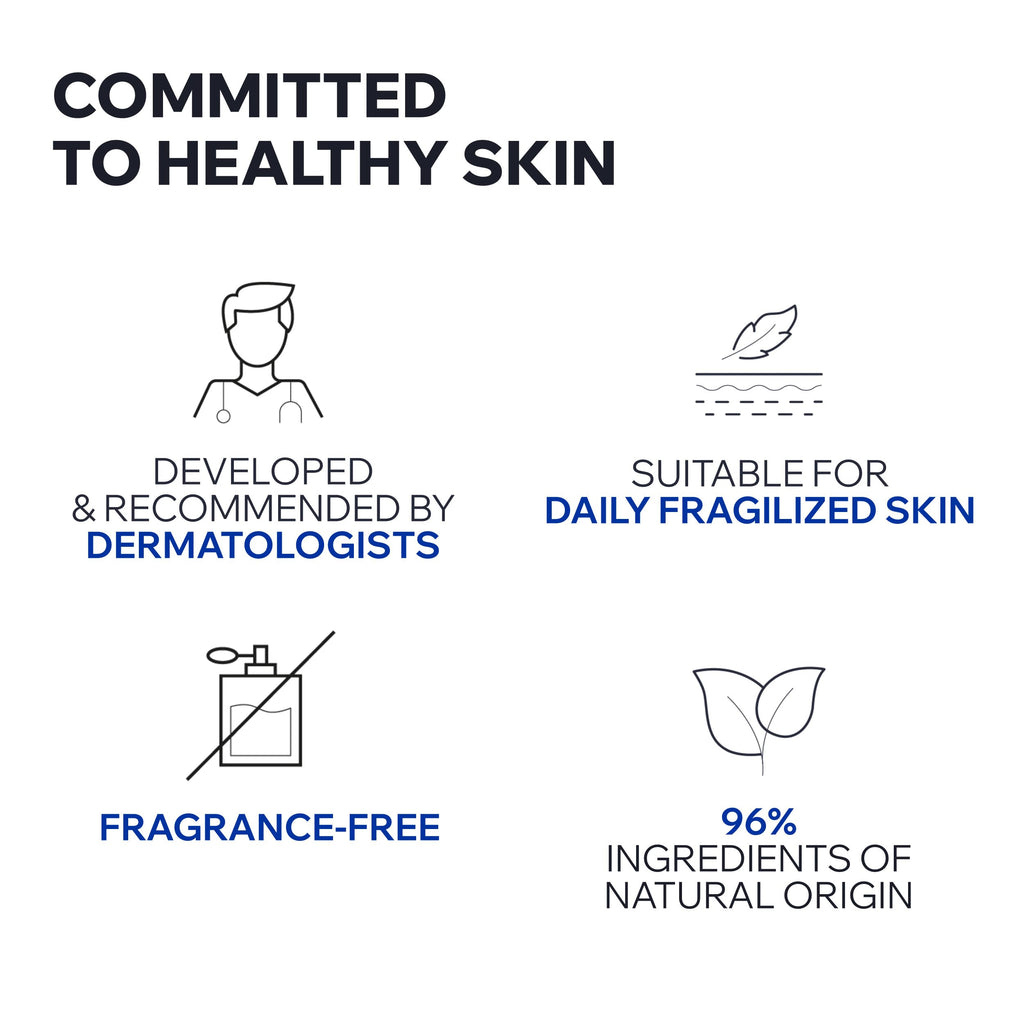 COMMITTED TO HEALTHY SKIN

DEVELOPED & RECOMMENDED BY DERMATOLOGISTS

SUITABLE FOR DAILY FRAGILIZED SKIN

FRAGRANCE-FREE

96% INGREDIENTS OF NATURAL ORIGIN